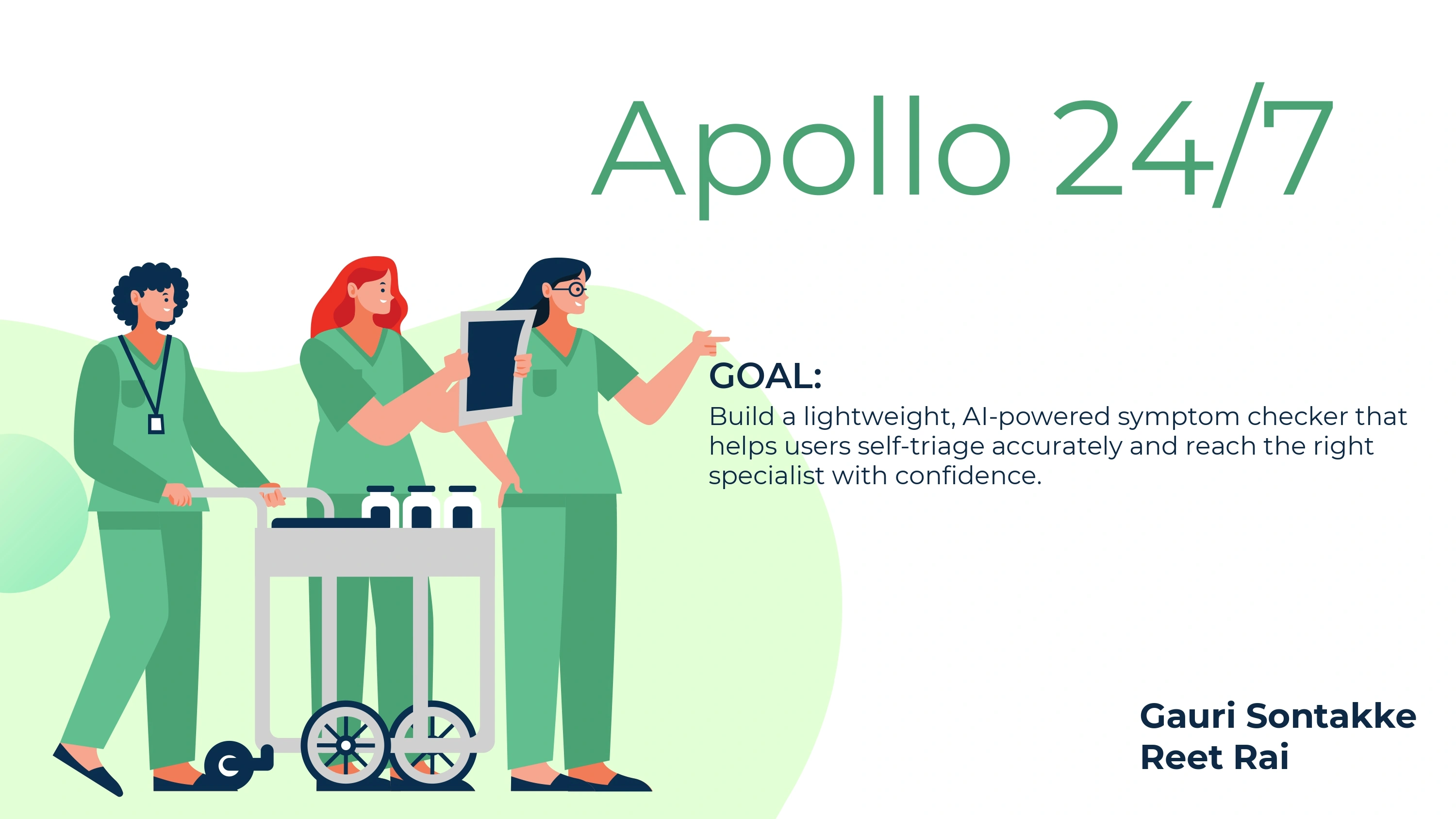 Apollo 24/7

GOAL:
Build a lightweight, AI-powered symptom checker that helps users self-triage accurately and reach the right specialist with confidence.

Gauri Sontakke
Reet Rai